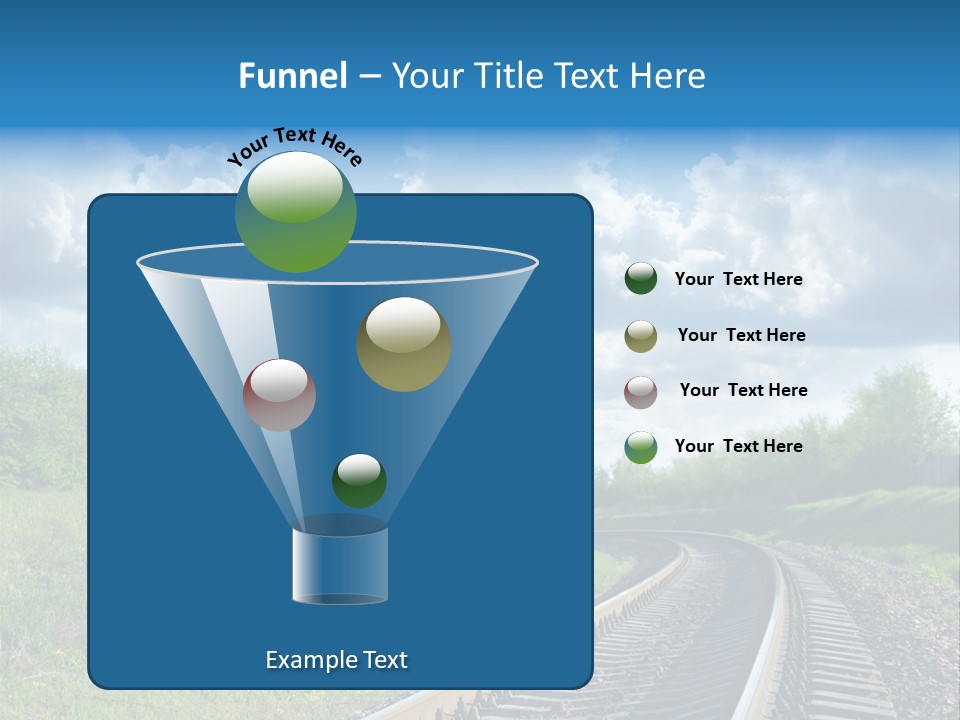 Funnel – Your Title Text Here

Your Text Here

Your Text Here

Your Text Here

Your Text Here

Your Text Here

Example Text